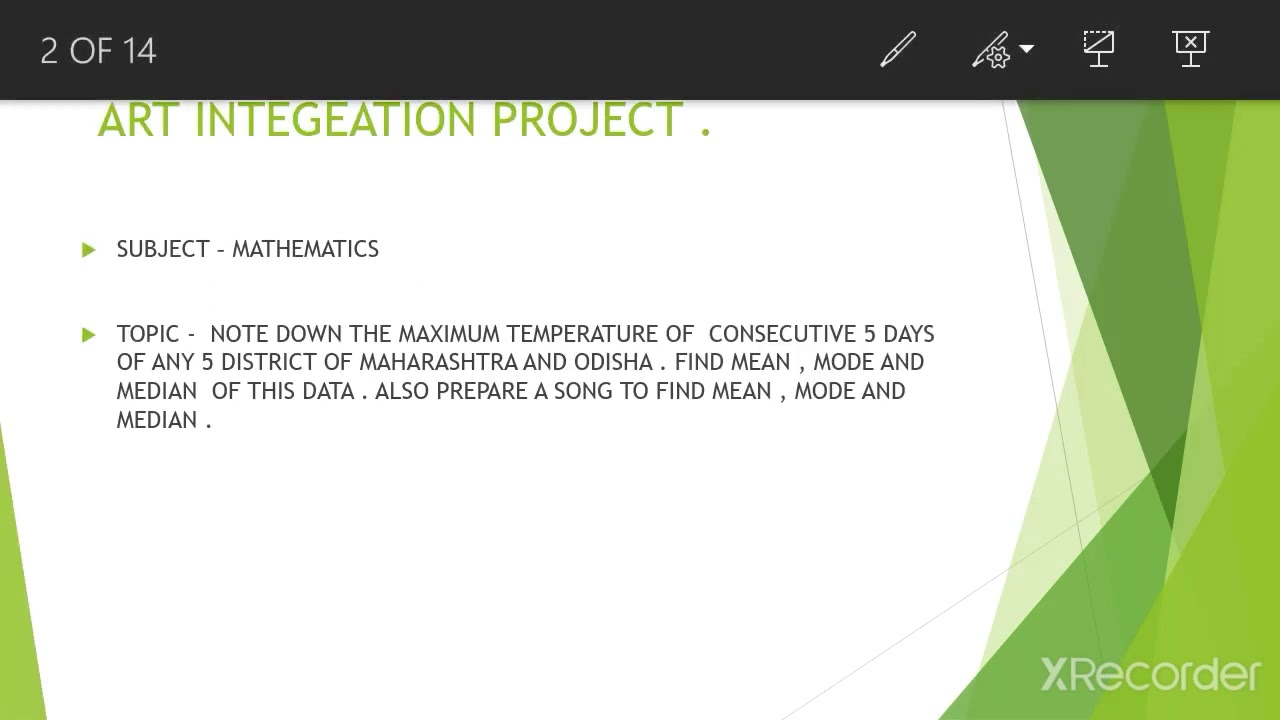 2 OF 14

ART INTEGEATION PROJECT .

SUBJECT – MATHEMATICS

TOPIC - NOTE DOWN THE MAXIMUM TEMPERATURE OF CONSECUTIVE 5 DAYS OF ANY 5 DISTRICT OF MAHARASHTRA AND ODISHA . FIND MEAN , MODE AND MEDIAN OF THIS DATA . ALSO PREPARE A SONG TO FIND MEAN , MODE AND MEDIAN .

XRecorder